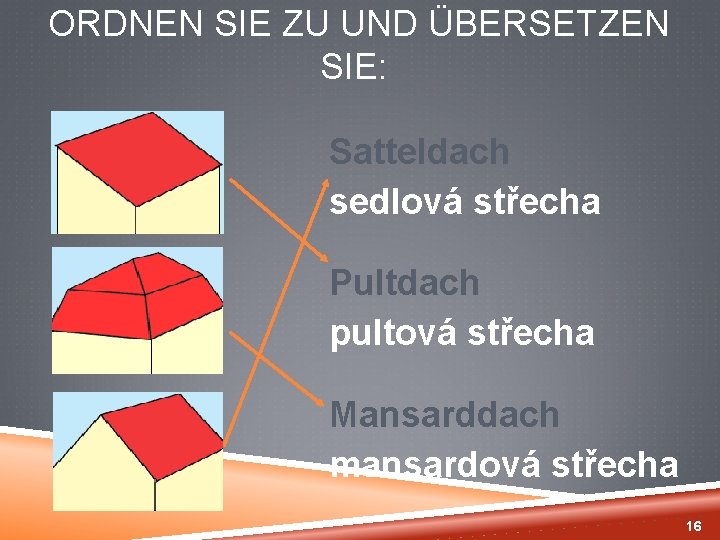 ORDNEN SIE ZU UND ÜBERSETZEN SIE:

Satteldach
sedlová střecha

Pultdach
pultová střecha

Mansarddach
mansardová střecha

16